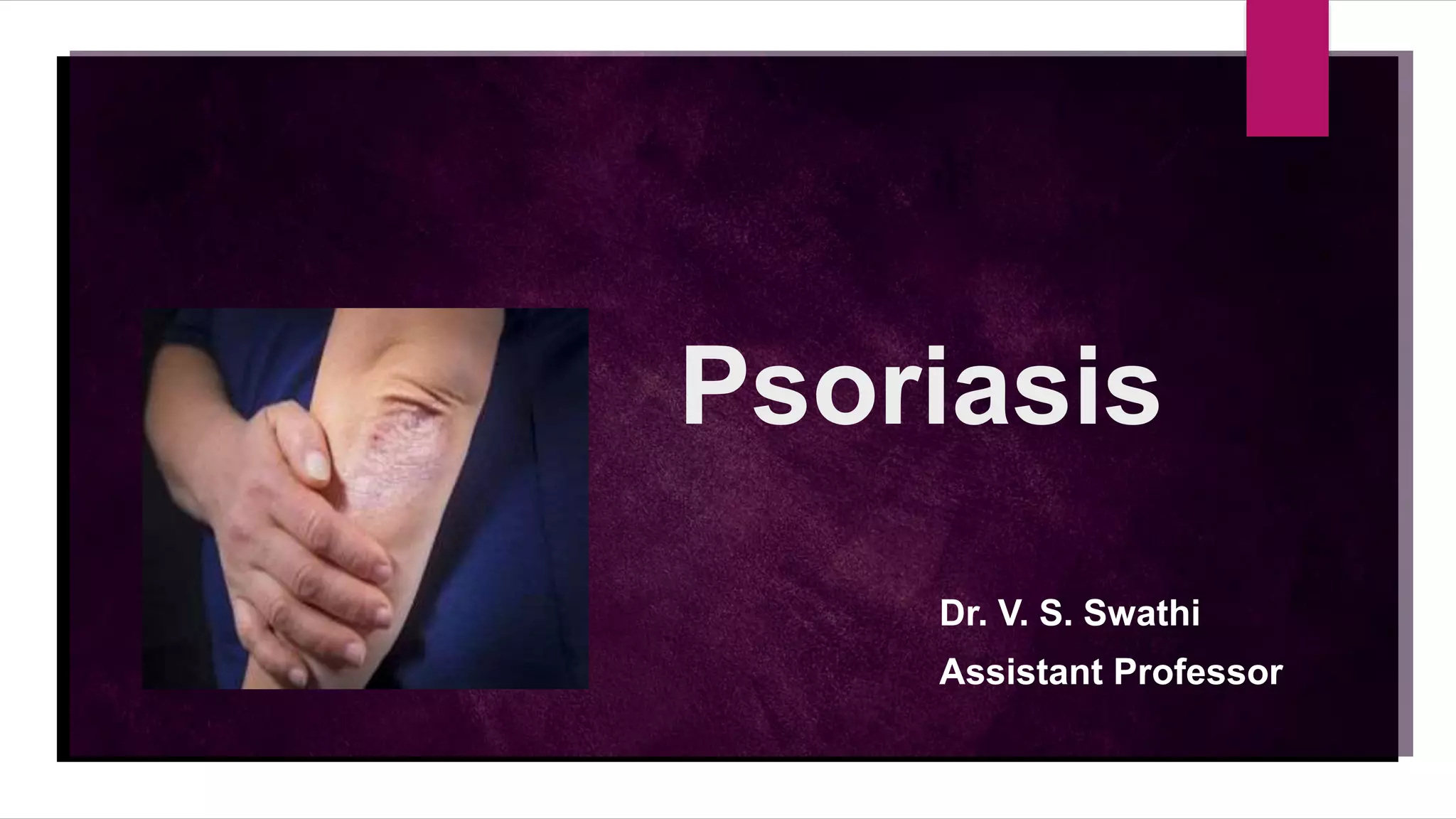 Psoriasis

Dr. V. S. Swathi
Assistant Professor